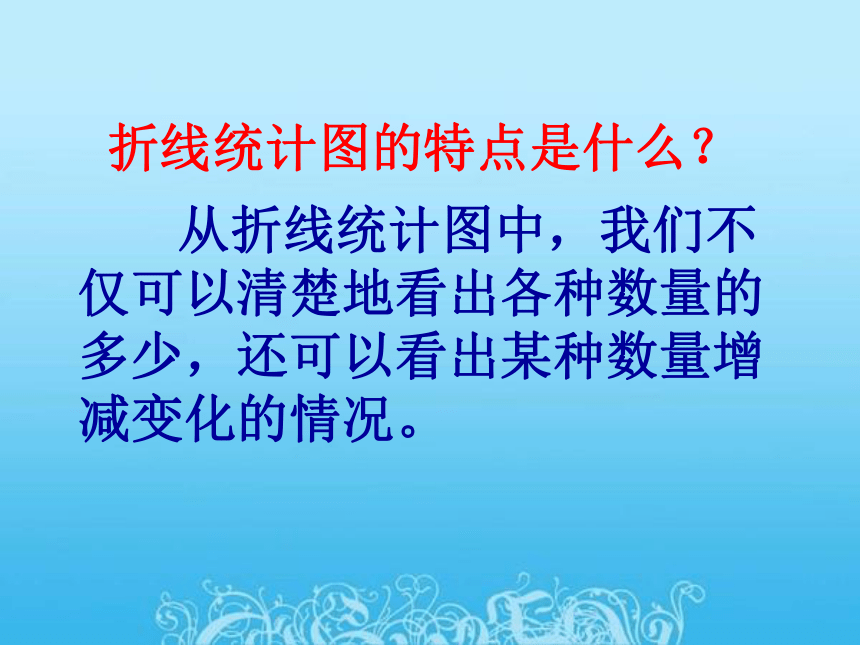 折线统计图的特点是什么？

从折线统计图中，我们不仅可以清楚地看出各种数量的多少，还可以看出某种数量增减变化的情况。